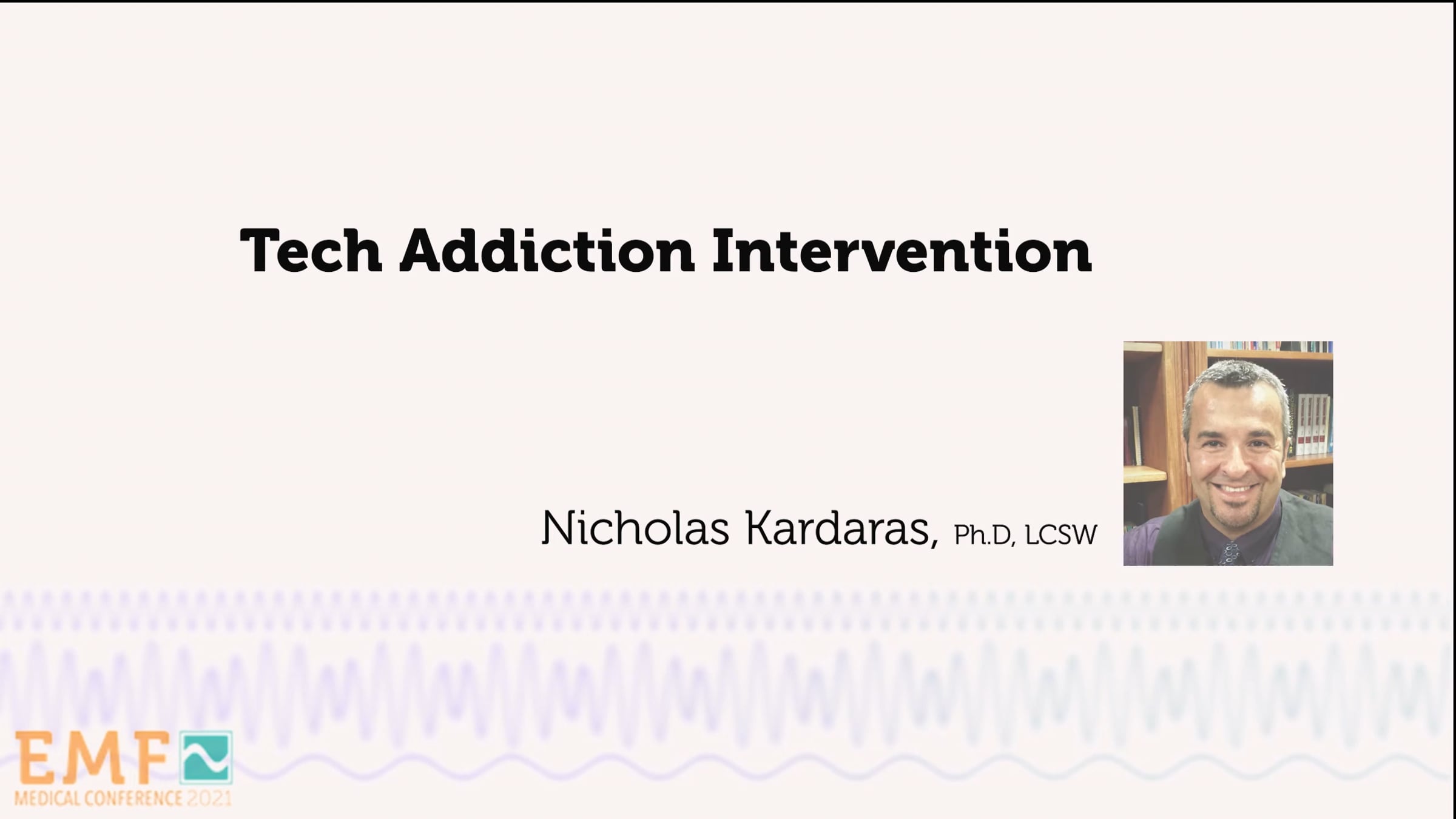 Tech Addiction Intervention

Nicholas Kardaras, Ph.D, LCSW

EMF
MEDICAL CONFERENCE 2021